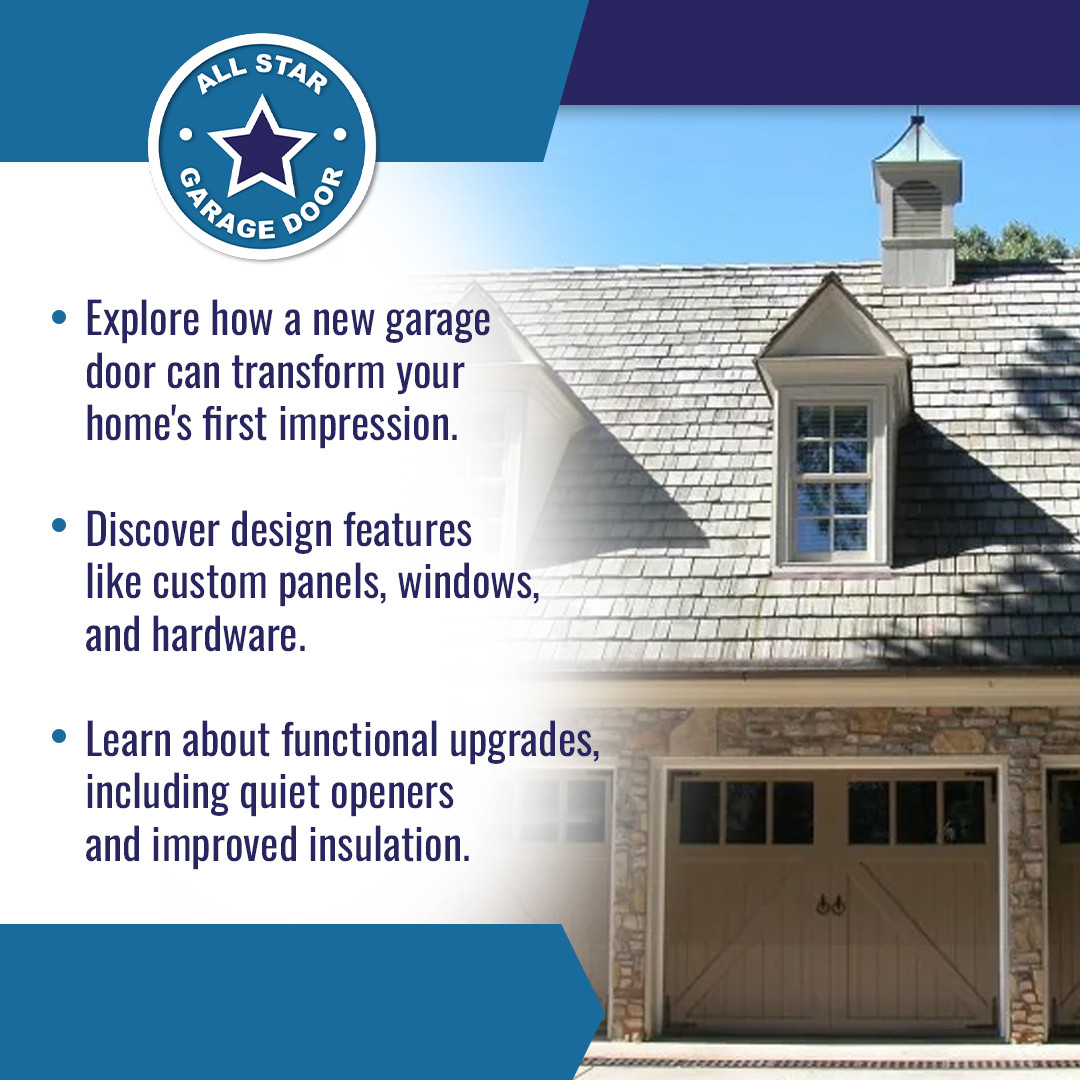 ALL STAR
GARAGE DOOR

• Explore how a new garage door can transform your home's first impression.

• Discover design features like custom panels, windows, and hardware.

• Learn about functional upgrades, including quiet openers and improved insulation.